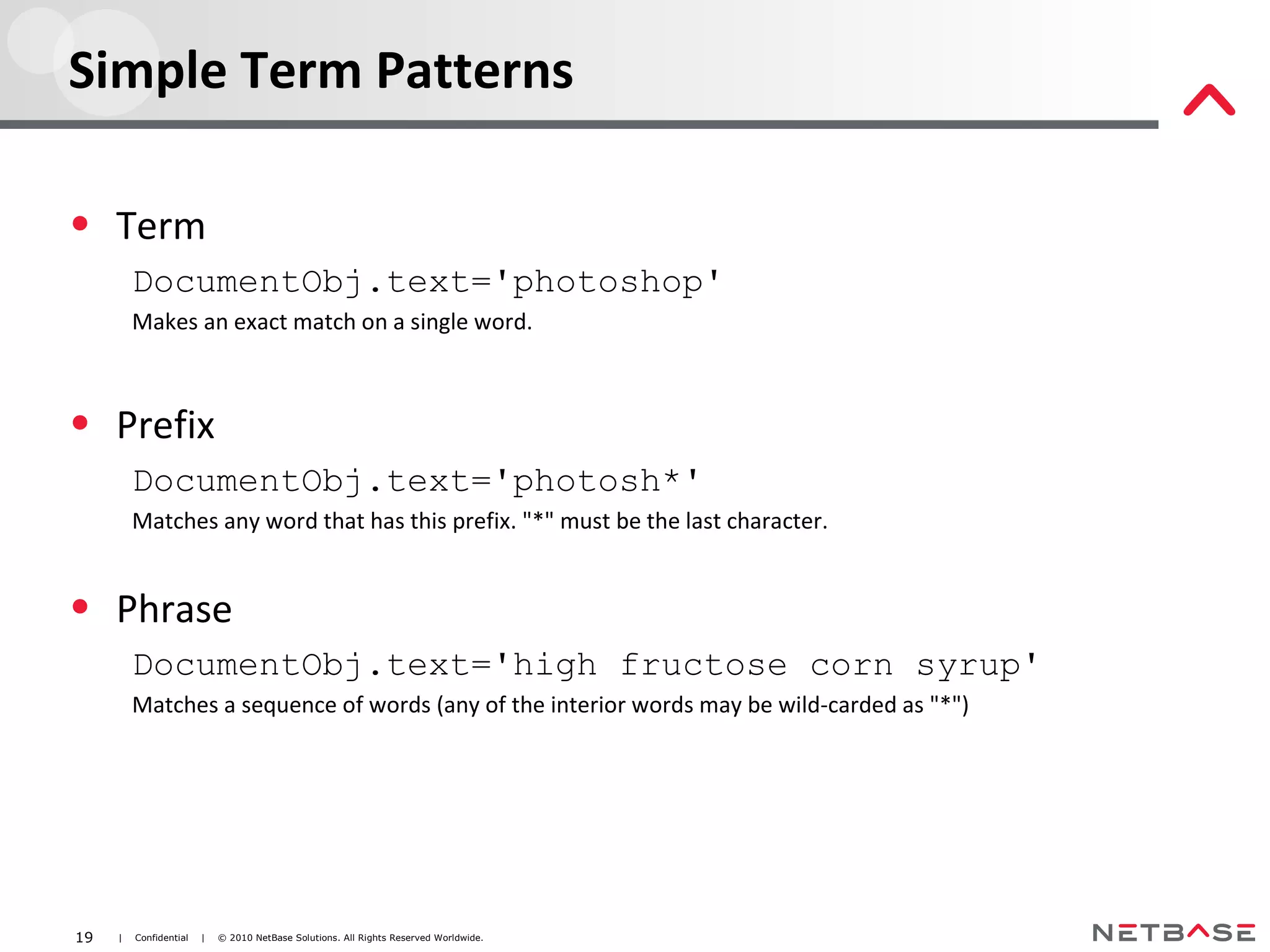 Simple Term Patterns

• Term

DocumentObj.text='photoshop'

Makes an exact match on a single word.

• Prefix

DocumentObj.text='photosh*'

Matches any word that has this prefix. "*" must be the last character.

• Phrase

DocumentObj.text='high fructose corn syrup'

Matches a sequence of words (any of the interior words may be wild-carded as "*")

19 | Confidential | © 2010 NetBase Solutions. All Rights Reserved Worldwide.

NETBASE